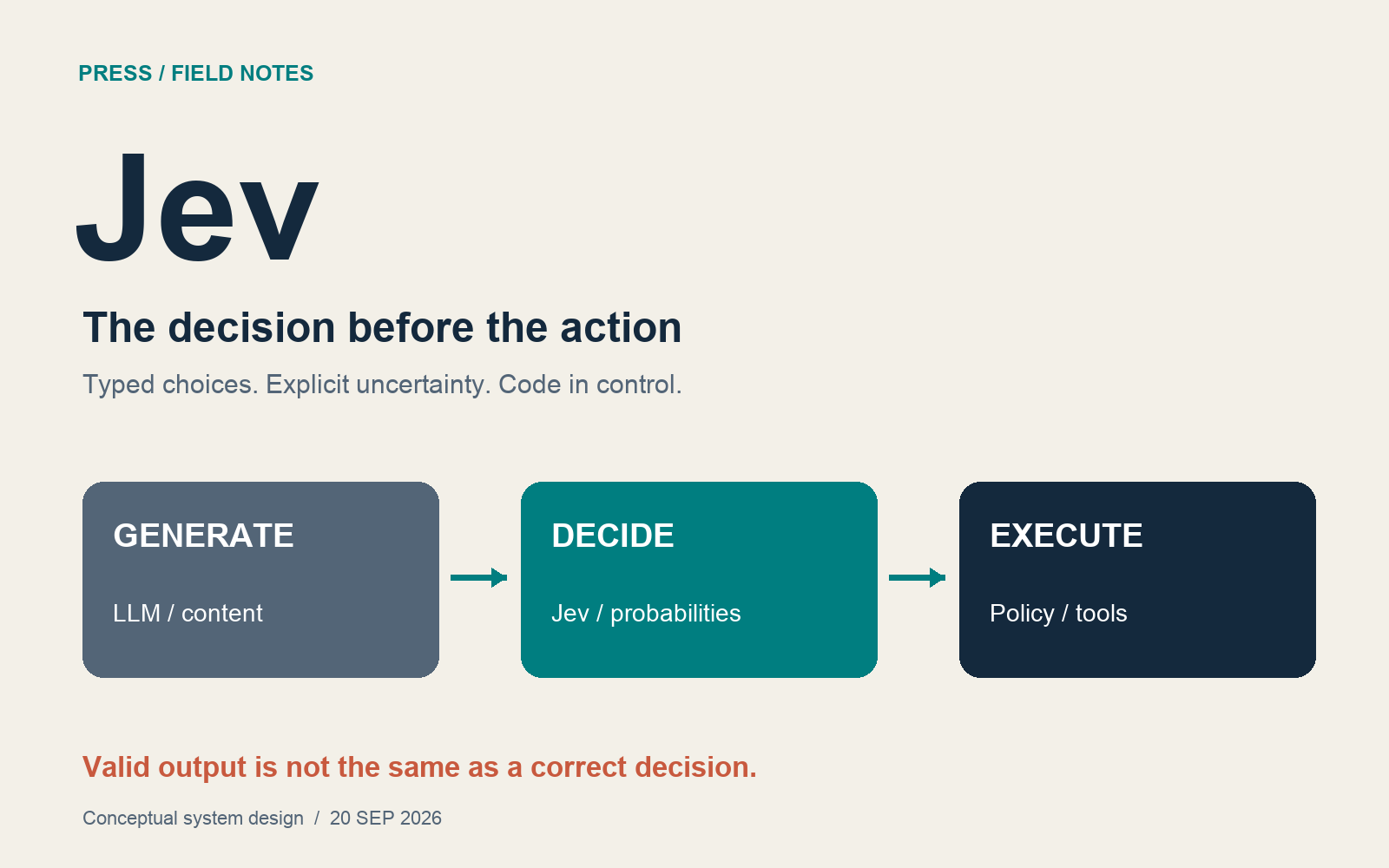 PRESS / FIELD NOTES

Jev

The decision before the action

Typed choices. Explicit uncertainty. Code in control.

GENERATE

LLM / content

DECIDE

Jev / probabilities

EXECUTE

Policy / tools

Valid output is not the same as a correct decision.

Conceptual system design / 20 SEP 2026